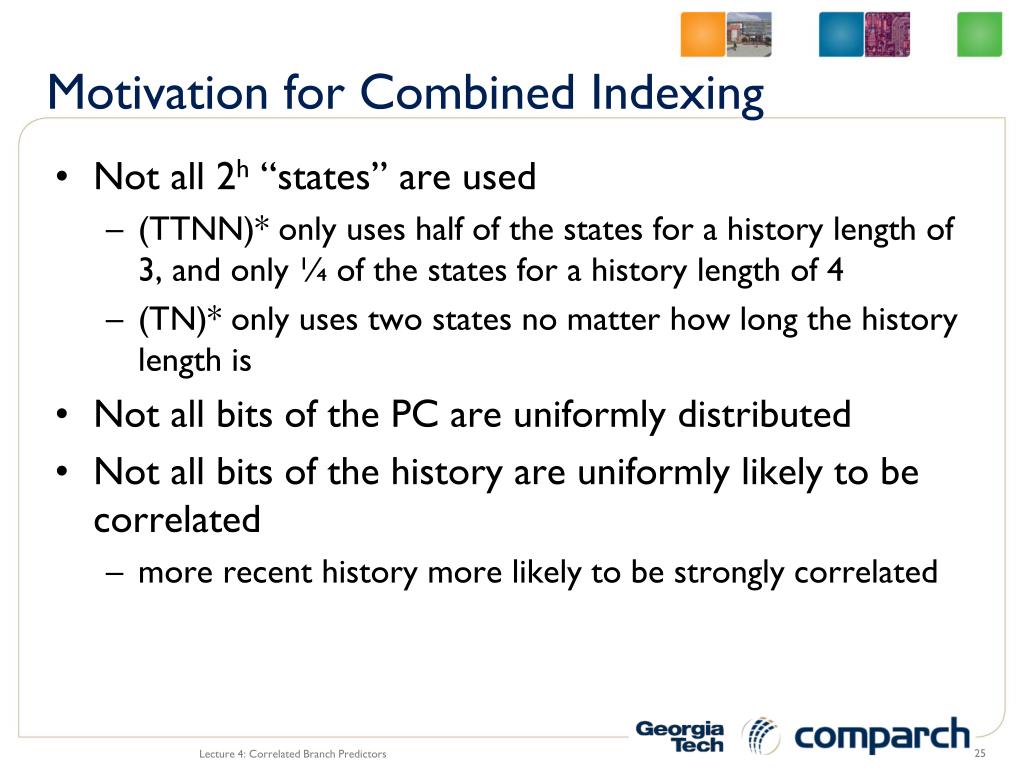 Motivation for Combined Indexing

• Not all $2^h$ “states” are used
– (TTNN)* only uses half of the states for a history length of 3, and only ¼ of the states for a history length of 4
– (TN)* only uses two states no matter how long the history length is
• Not all bits of the PC are uniformly distributed
• Not all bits of the history are uniformly likely to be correlated
– more recent history more likely to be strongly correlated

Lecture 4: Correlated Branch Predictors

Georgia Tech comparch

25